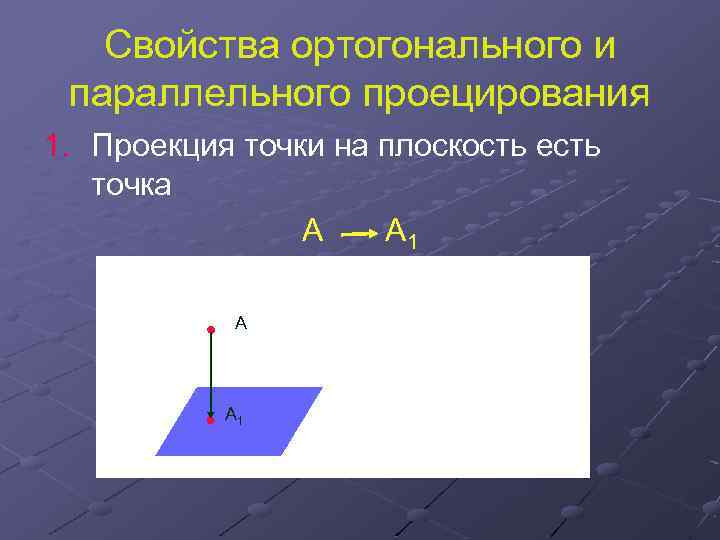 Свойства ортогонального и параллельного проецирования

1. Проекция точки на плоскость есть точка

$A \rightarrow A_1$

A

$A_1$